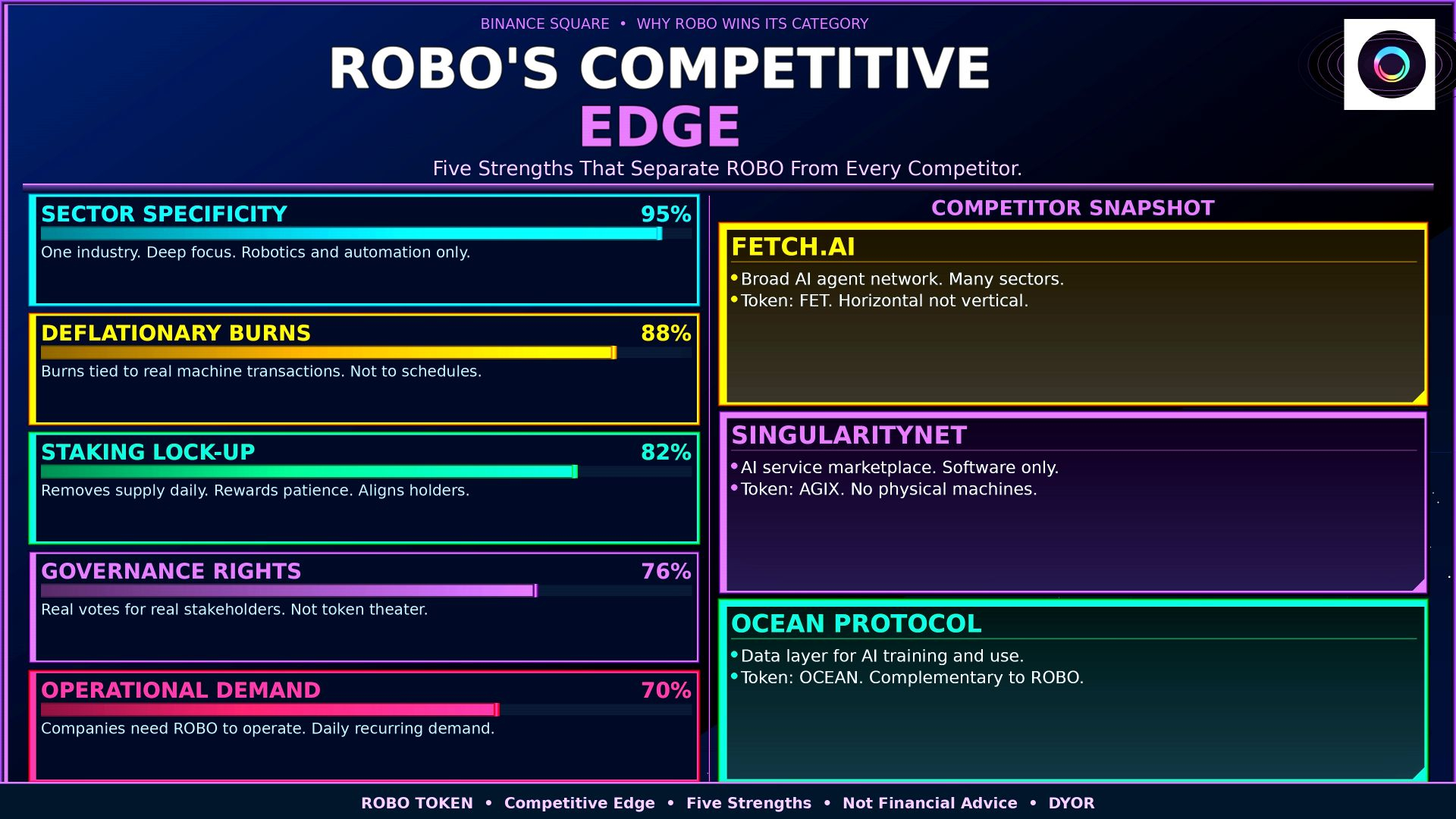 BINANCE SQUARE • WHY ROBO WINS ITS CATEGORY

ROBO'S COMPETITIVE EDGE

Five Strengths That Separate ROBO From Every Competitor.

SECTOR SPECIFICITY 95%
One industry. Deep focus. Robotics and automation only.

DEFLATIONARY BURNS 88%
Burns tied to real machine transactions. Not to schedules.

STAKING LOCK-UP 82%
Removes supply daily. Rewards patience. Aligns holders.

GOVERNANCE RIGHTS 76%
Real votes for real stakeholders. Not token theater.

OPERATIONAL DEMAND 70%
Companies need ROBO to operate. Daily recurring demand.

COMPETITOR SNAPSHOT

FETCH.AI
• Broad AI agent network. Many sectors.
• Token: FET. Horizontal not vertical.

SINGULARITYNET
• AI service marketplace. Software only.
• Token: AGIX. No physical machines.

OCEAN PROTOCOL
• Data layer for AI training and use.
• Token: OCEAN. Complementary to ROBO.

ROBO TOKEN • Competitive Edge • Five Strengths • Not Financial Advice • DYOR